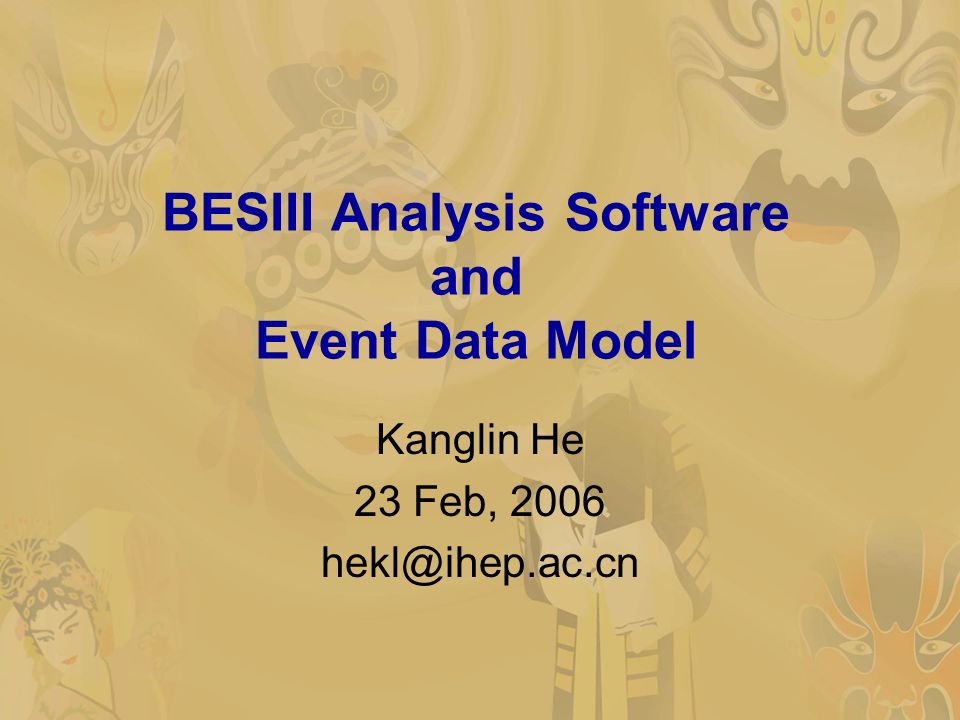 BESIII Analysis Software and Event Data Model

Kanglin He
23 Feb, 2006
hekl@ihep.ac.cn